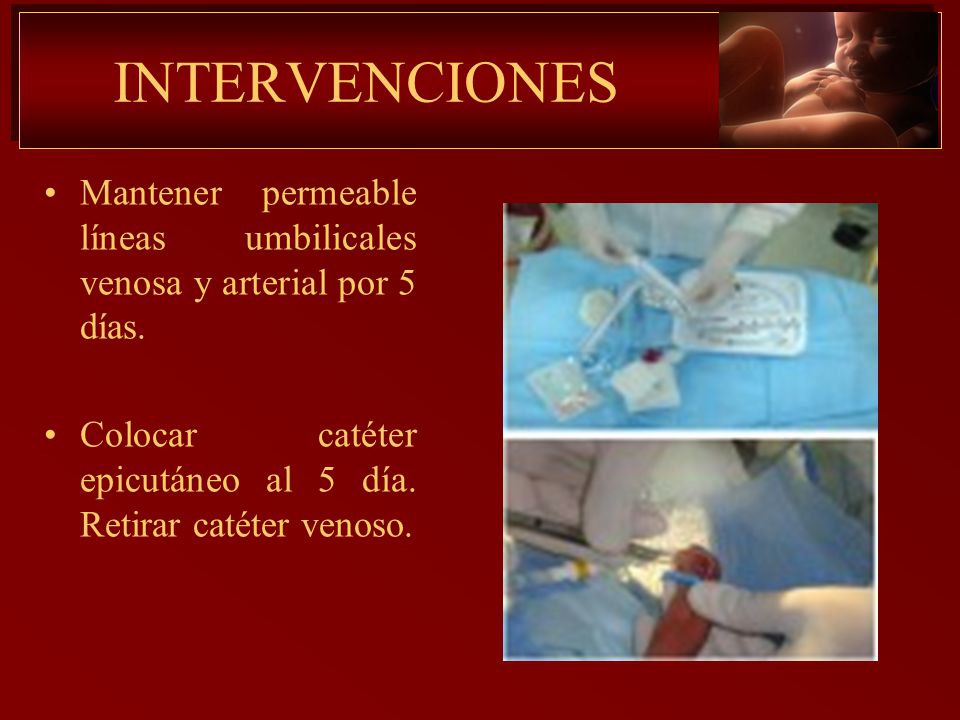 INTERVENCIONES

• Mantener permeable líneas umbilicales venosa y arterial por 5 días.

• Colocar catéter epicutáneo al 5 día. Retirar catéter venoso.